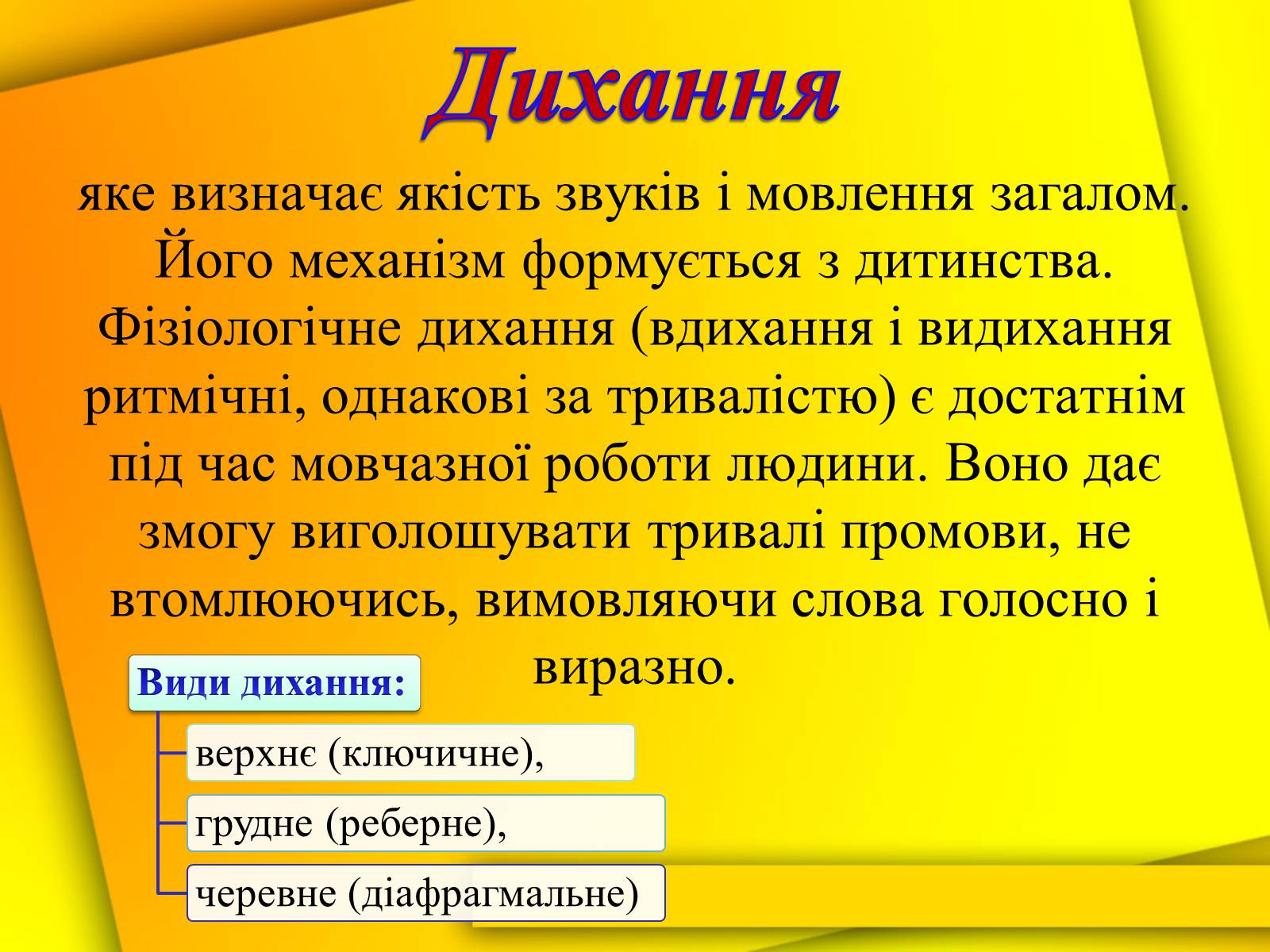 Дихання

яке визначає якість звуків і мовлення загалом. Його механізм формується з дитинства. Фізіологічне дихання (вдихання і видихання ритмічні, однакові за тривалістю) є достатнім під час мовчазної роботи людини. Воно дає змогу виголошувати тривалі промови, не втомлюючись, вимовляючи слова голосно і виразно.

Види дихання:

верхнє (ключичне),

грудне (реберне),

черевне (діафрагмальне)